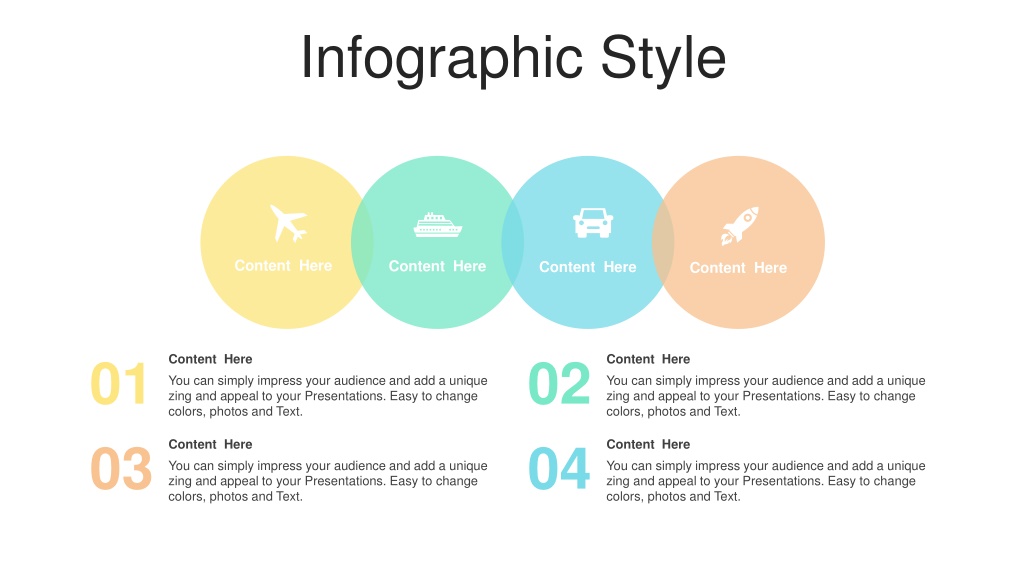 Infographic Style

Content Here

Content Here

Content Here

Content Here

01

Content Here

You can simply impress your audience and add a unique zing and appeal to your Presentations. Easy to change colors, photos and Text.

02

Content Here

You can simply impress your audience and add a unique zing and appeal to your Presentations. Easy to change colors, photos and Text.

03

Content Here

You can simply impress your audience and add a unique zing and appeal to your Presentations. Easy to change colors, photos and Text.

04

Content Here

You can simply impress your audience and add a unique zing and appeal to your Presentations. Easy to change colors, photos and Text.